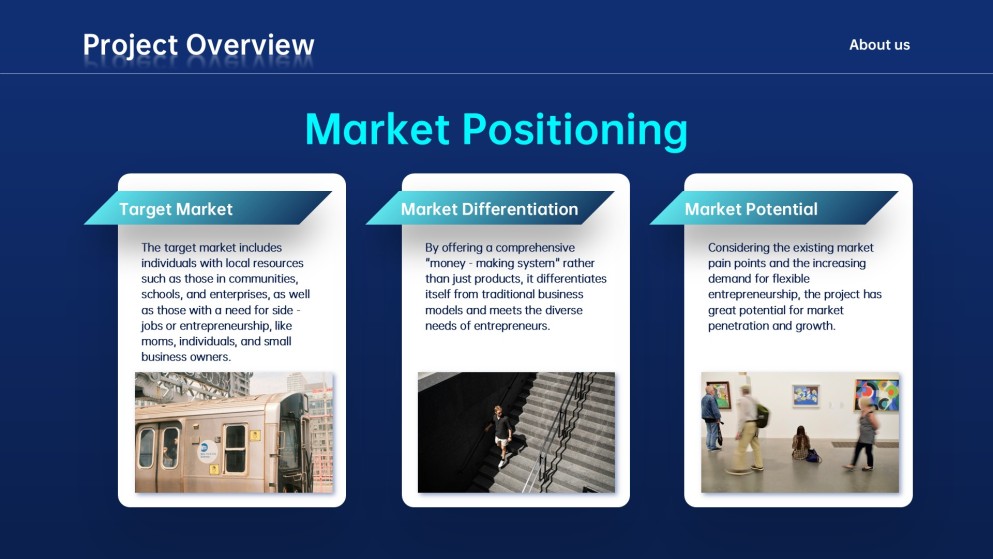 Project Overview

About us

Market Positioning

Target Market

The target market includes individuals with local resources such as those in communities, schools, and enterprises, as well as those with a need for side - jobs or entrepreneurship, like moms, individuals, and small business owners.

Market Differentiation

By offering a comprehensive "money - making system" rather than just products, it differentiates itself from traditional business models and meets the diverse needs of entrepreneurs.

Market Potential

Considering the existing market pain points and the increasing demand for flexible entrepreneurship, the project has great potential for market penetration and growth.